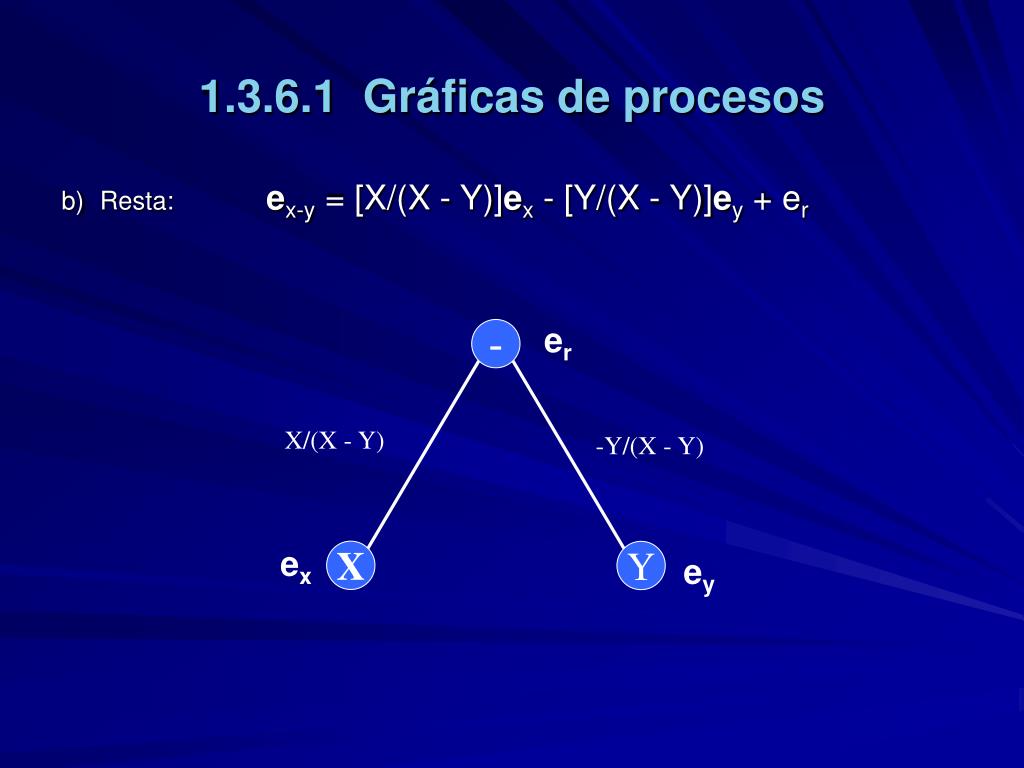 1.3.6.1 Gráficas de procesos

b) Resta: $e_{x-y} = [X/(X - Y)]e_x - [Y/(X - Y)]e_y + e_r$

-

$e_r$

X/(X - Y)

-Y/(X - Y)

$e_x$ X

Y $e_y$